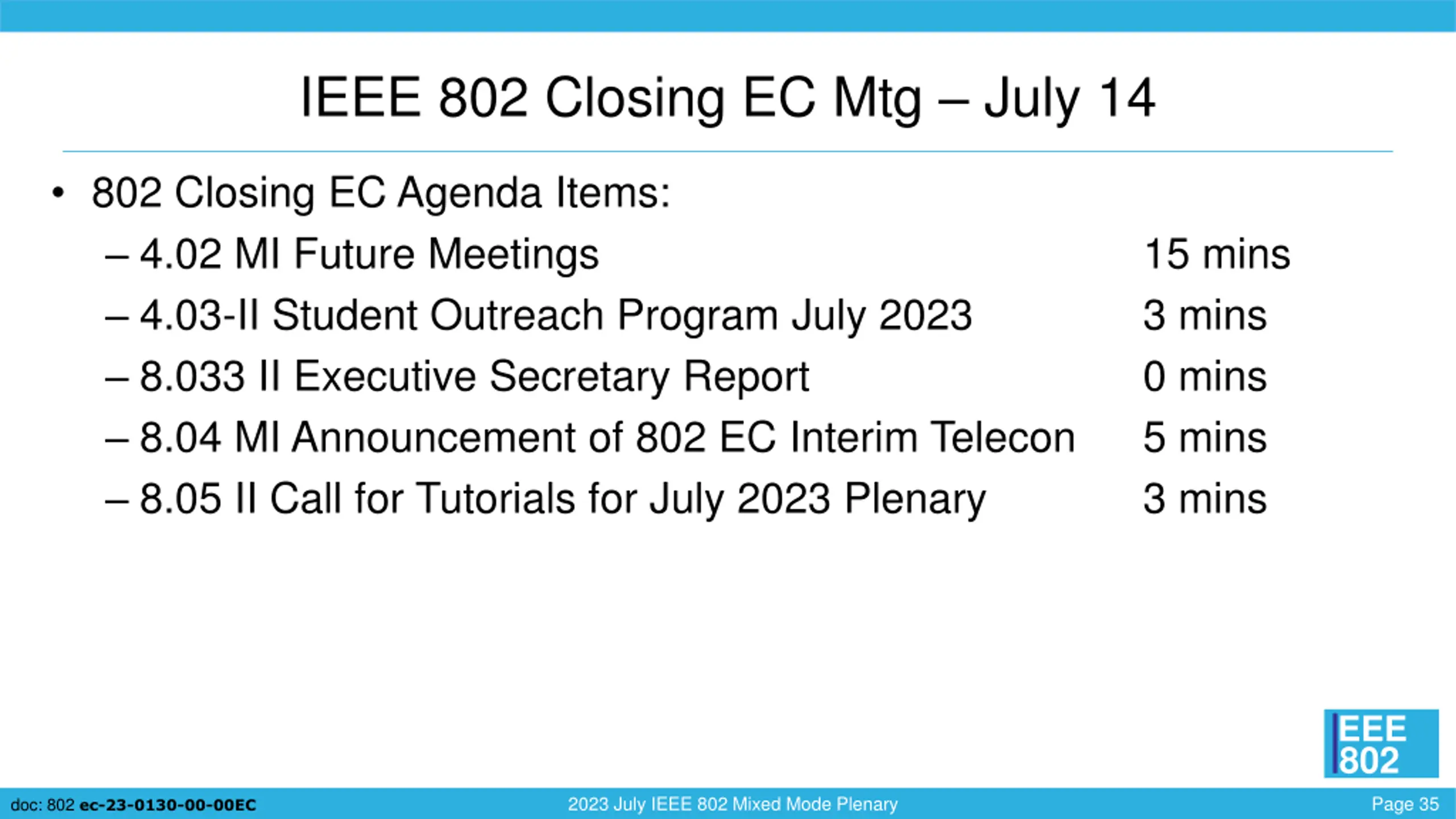 IEEE 802 Closing EC Mtg – July 14

• 802 Closing EC Agenda Items:
– 4.02 MI Future Meetings 15 mins
– 4.03-II Student Outreach Program July 2023 3 mins
– 8.033 II Executive Secretary Report 0 mins
– 8.04 MI Announcement of 802 EC Interim Telecon 5 mins
– 8.05 II Call for Tutorials for July 2023 Plenary 3 mins

IEEE 802

doc: 802 ec-23-0130-00-00EC
2023 July IEEE 802 Mixed Mode Plenary
Page 35